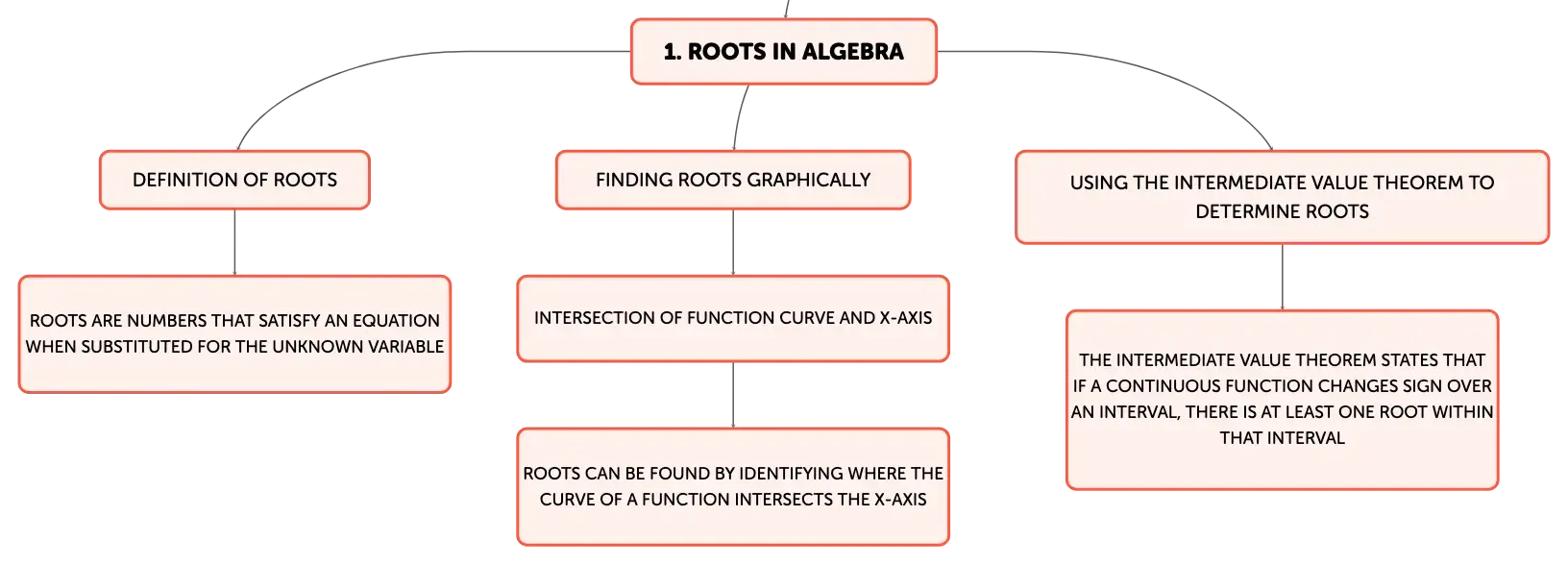 1. ROOTS IN ALGEBRA

DEFINITION OF ROOTS

ROOTS ARE NUMBERS THAT SATISFY AN EQUATION WHEN SUBSTITUTED FOR THE UNKNOWN VARIABLE

FINDING ROOTS GRAPHICALLY

INTERSECTION OF FUNCTION CURVE AND X-AXIS

ROOTS CAN BE FOUND BY IDENTIFYING WHERE THE CURVE OF A FUNCTION INTERSECTS THE X-AXIS

USING THE INTERMEDIATE VALUE THEOREM TO DETERMINE ROOTS

THE INTERMEDIATE VALUE THEOREM STATES THAT IF A CONTINUOUS FUNCTION CHANGES SIGN OVER AN INTERVAL, THERE IS AT LEAST ONE ROOT WITHIN THAT INTERVAL